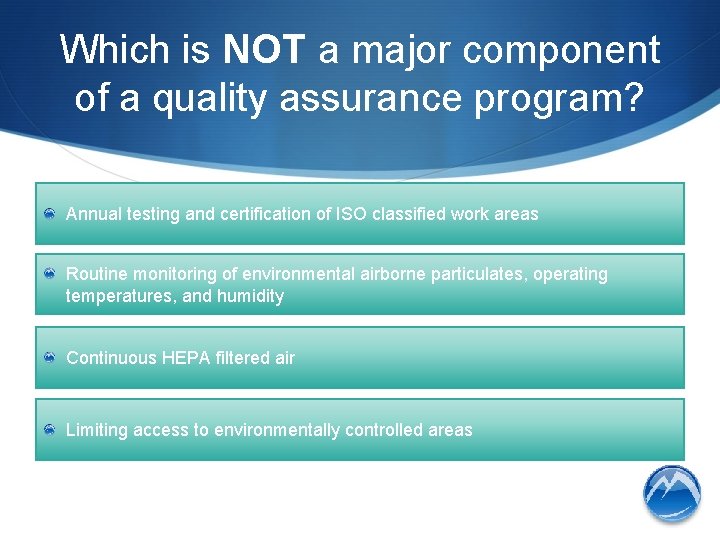 Which is NOT a major component of a quality assurance program?

Annual testing and certification of ISO classified work areas

Routine monitoring of environmental airborne particulates, operating temperatures, and humidity

Continuous HEPA filtered air

Limiting access to environmentally controlled areas